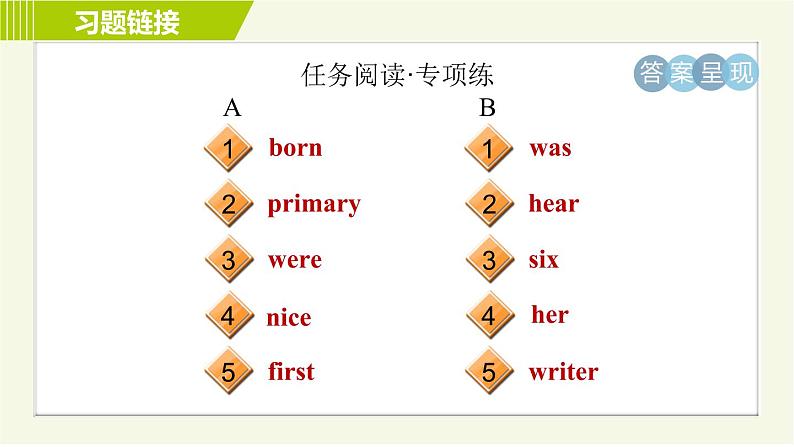 习题链接

任务阅读·专项练

答案呈现

A

1 born

2 primary

3 were

4 nice

5 first

B

1 was

2 hear

3 six

4 her

5 writer